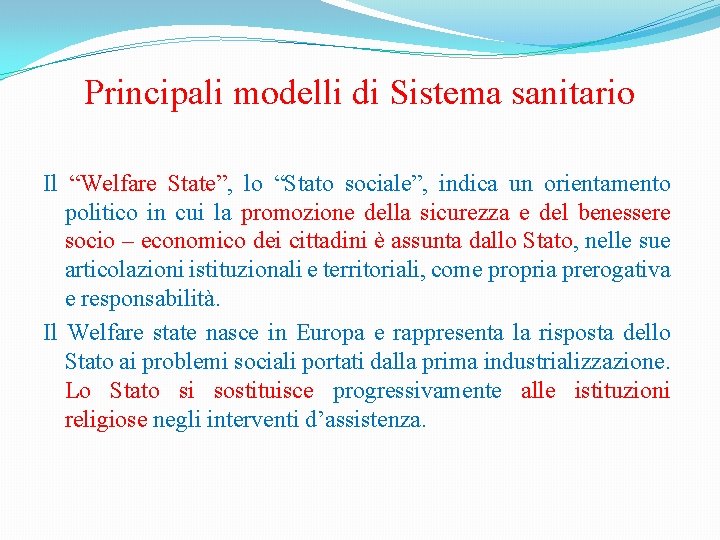 Principali modelli di Sistema sanitario

Il “Welfare State”, lo “Stato sociale”, indica un orientamento politico in cui la promozione della sicurezza e del benessere socio – economico dei cittadini è assunta dallo Stato, nelle sue articolazioni istituzionali e territoriali, come propria prerogativa e responsabilità.

Il Welfare state nasce in Europa e rappresenta la risposta dello Stato ai problemi sociali portati dalla prima industrializzazione. Lo Stato si sostituisce progressivamente alle istituzioni religiose negli interventi d’assistenza.